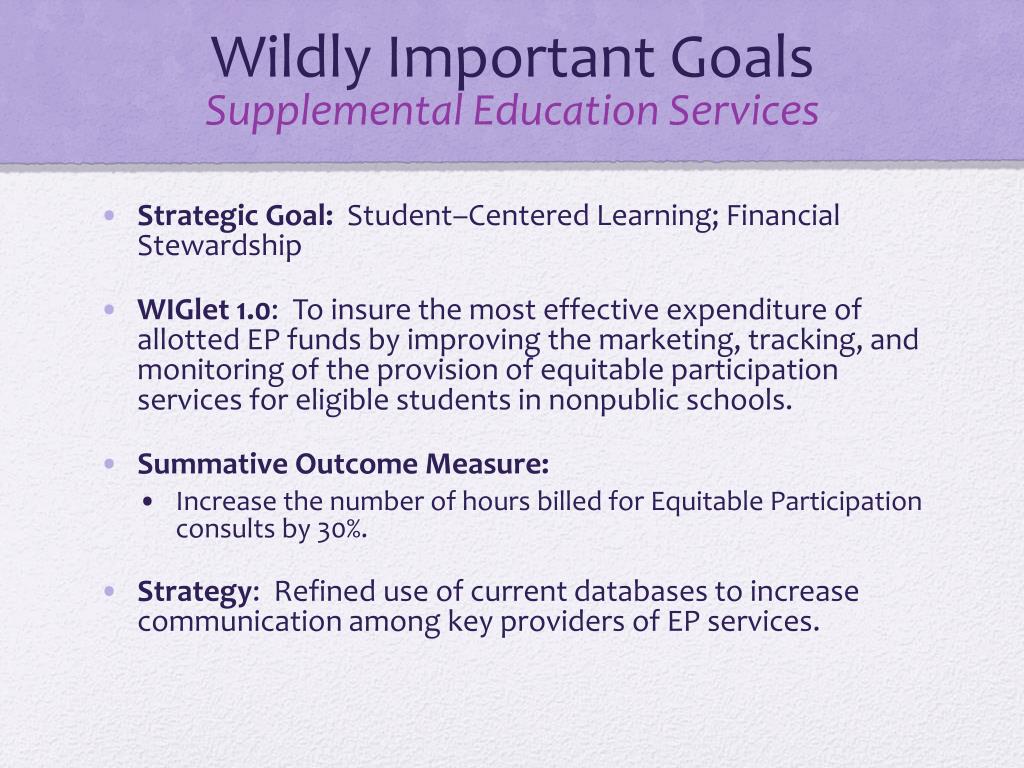 Wildly Important Goals
Supplemental Education Services

• Strategic Goal: Student–Centered Learning; Financial Stewardship

• WIGlet 1.0: To insure the most effective expenditure of allotted EP funds by improving the marketing, tracking, and monitoring of the provision of equitable participation services for eligible students in nonpublic schools.

• Summative Outcome Measure:
  • Increase the number of hours billed for Equitable Participation consults by 30%.

• Strategy: Refined use of current databases to increase communication among key providers of EP services.